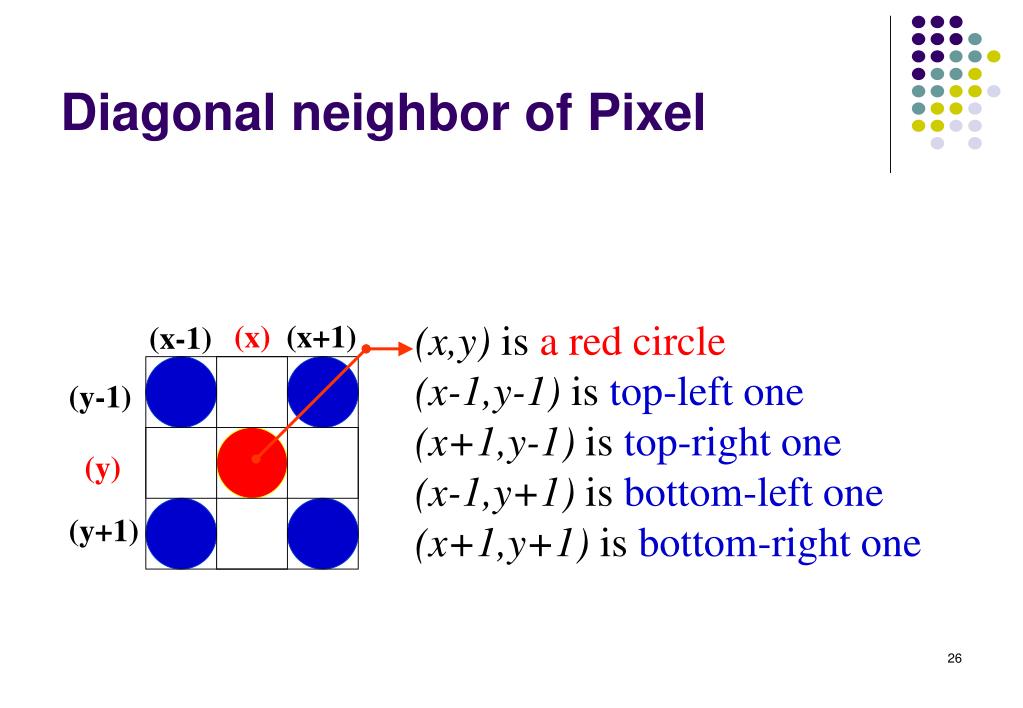 Diagonal neighbor of Pixel

(x-1) (x) (x+1)

(y-1)

(y)

(y+1)

$(x,y)$ is a red circle
$(x-1,y-1)$ is top-left one
$(x+1,y-1)$ is top-right one
$(x-1,y+1)$ is bottom-left one
$(x+1,y+1)$ is bottom-right one

26